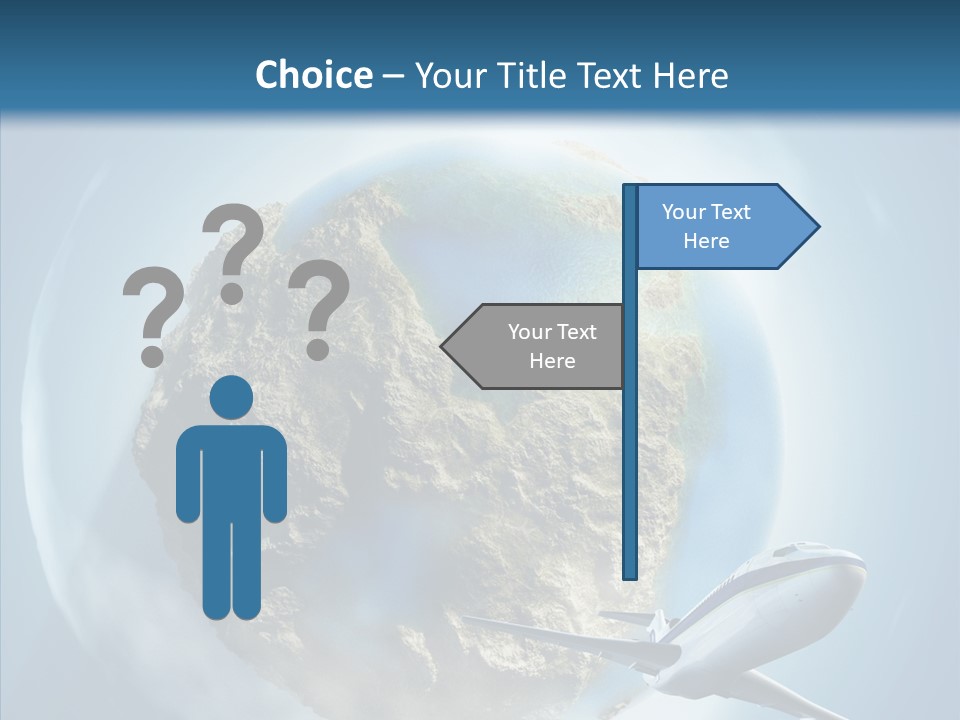 Choice – Your Title Text Here

? ? ?

Your Text Here

Your Text Here